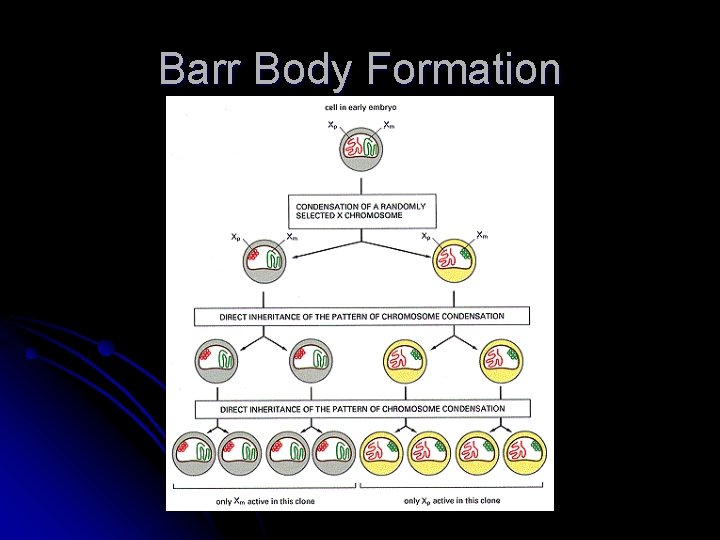 Barr Body Formation

cell in early embryo

$X_p$ $X_m$

CONDENSATION OF A RANDOMLY SELECTED X CHROMOSOME

$X_p$ $X_m$ $X_p$ $X_m$

DIRECT INHERITANCE OF THE PATTERN OF CHROMOSOME CONDENSATION

DIRECT INHERITANCE OF THE PATTERN OF CHROMOSOME CONDENSATION

only $X_m$ active in this clone

only $X_p$ active in this clone